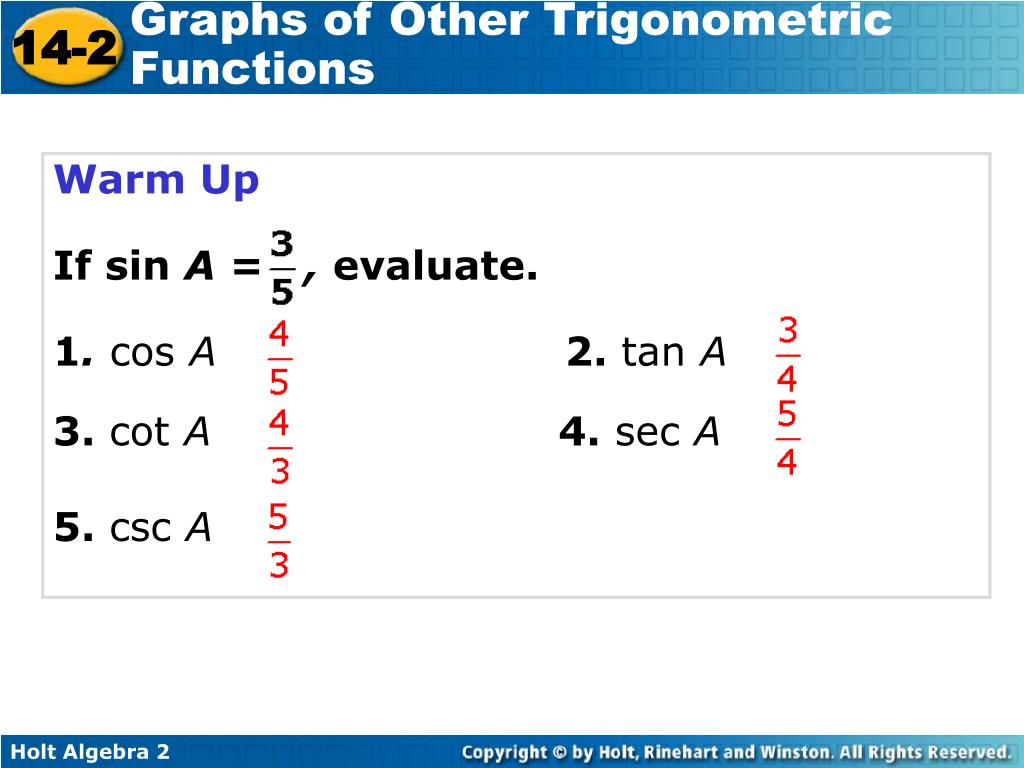 14-2 Graphs of Other Trigonometric Functions

Warm Up

If sin $A = \frac{3}{5}$, evaluate.

1. cos $A$ $\frac{4}{5}$

2. tan $A$ $\frac{3}{4}$

3. cot $A$ $\frac{4}{3}$

4. sec $A$ $\frac{5}{4}$

5. csc $A$ $\frac{5}{3}$

Holt Algebra 2

Copyright © by Holt, Rinehart and Winston. All Rights Reserved.